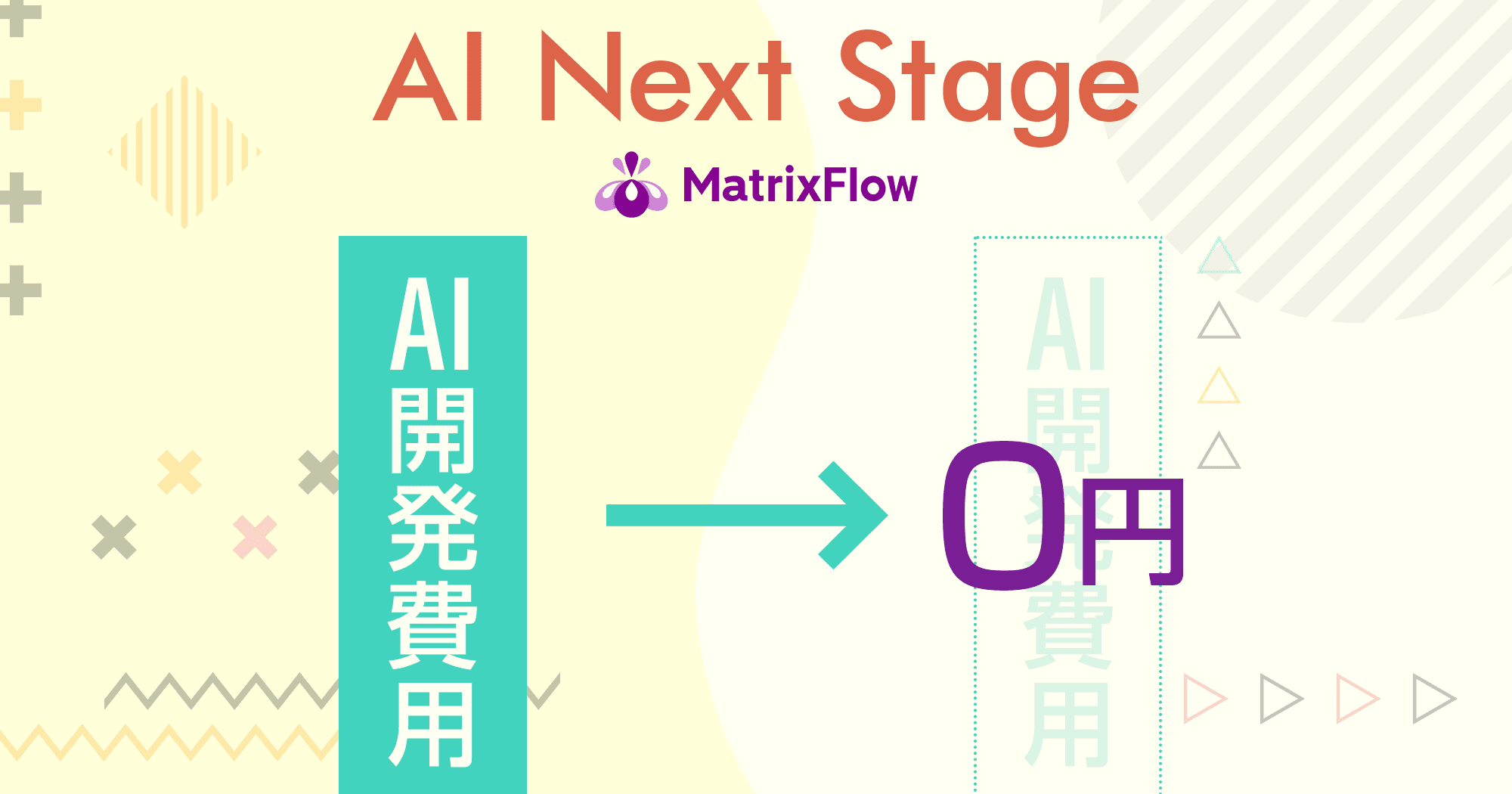 AI Next Stage

MatrixFlow

AI開発費用

AI開発費用

0円